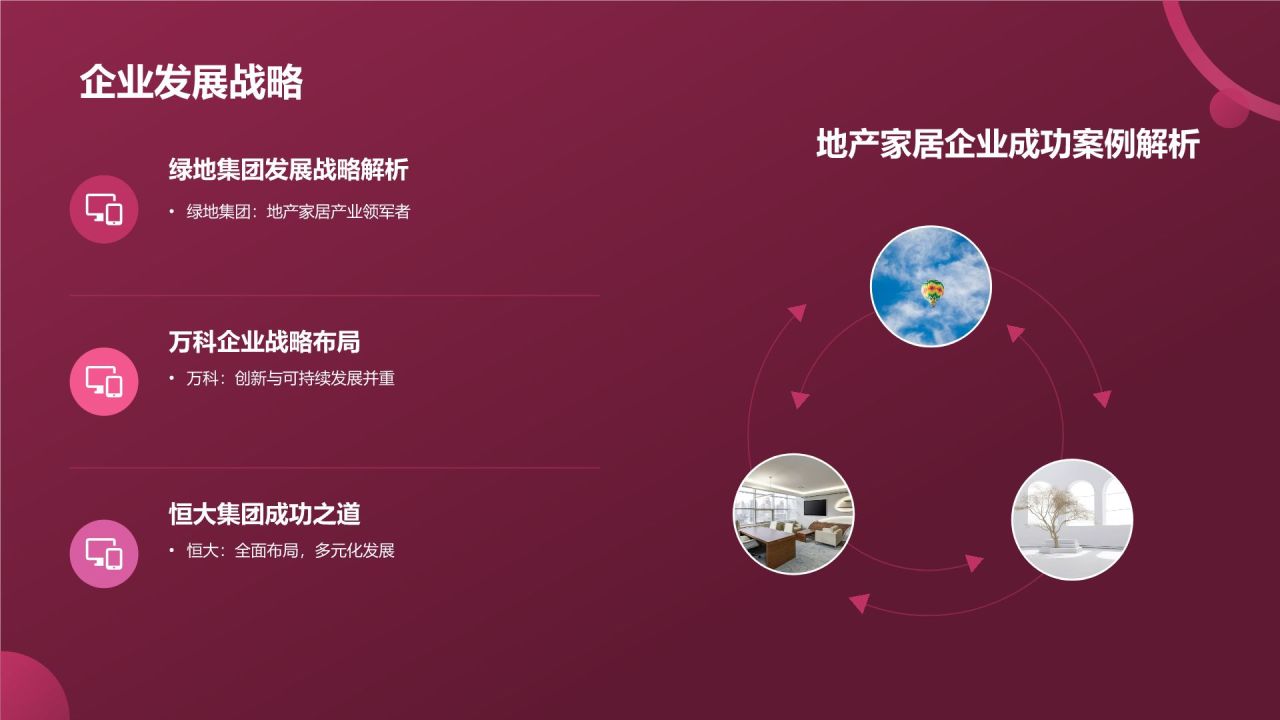 企业发展战略

绿地集团发展战略解析

• 绿地集团：地产家居产业领军者

万科企业战略布局

• 万科：创新与可持续发展并重

恒大集团成功之道

• 恒大：全面布局，多元化发展

地产家居企业成功案例解析